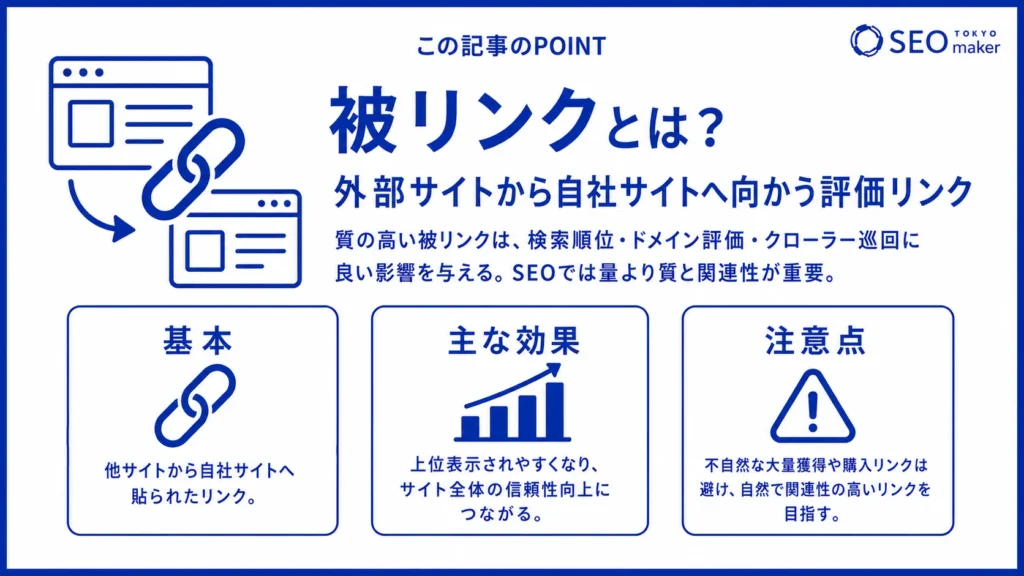 この記事のPOINT

SEO TOKYO maker

被リンクとは？

外部サイトから自社サイトへ向かう評価リンク

質の高い被リンクは、検索順位・ドメイン評価・クローラー巡回に良い影響を与える。SEOでは量より質と関連性が重要。

基本

他サイトから自社サイトへ貼られたリンク。

主な効果

上位表示されやすくなり、サイト全体の信頼性向上につながる。

注意点

不自然な大量獲得や購入リンクは避け、自然で関連性の高いリンクを目指す。